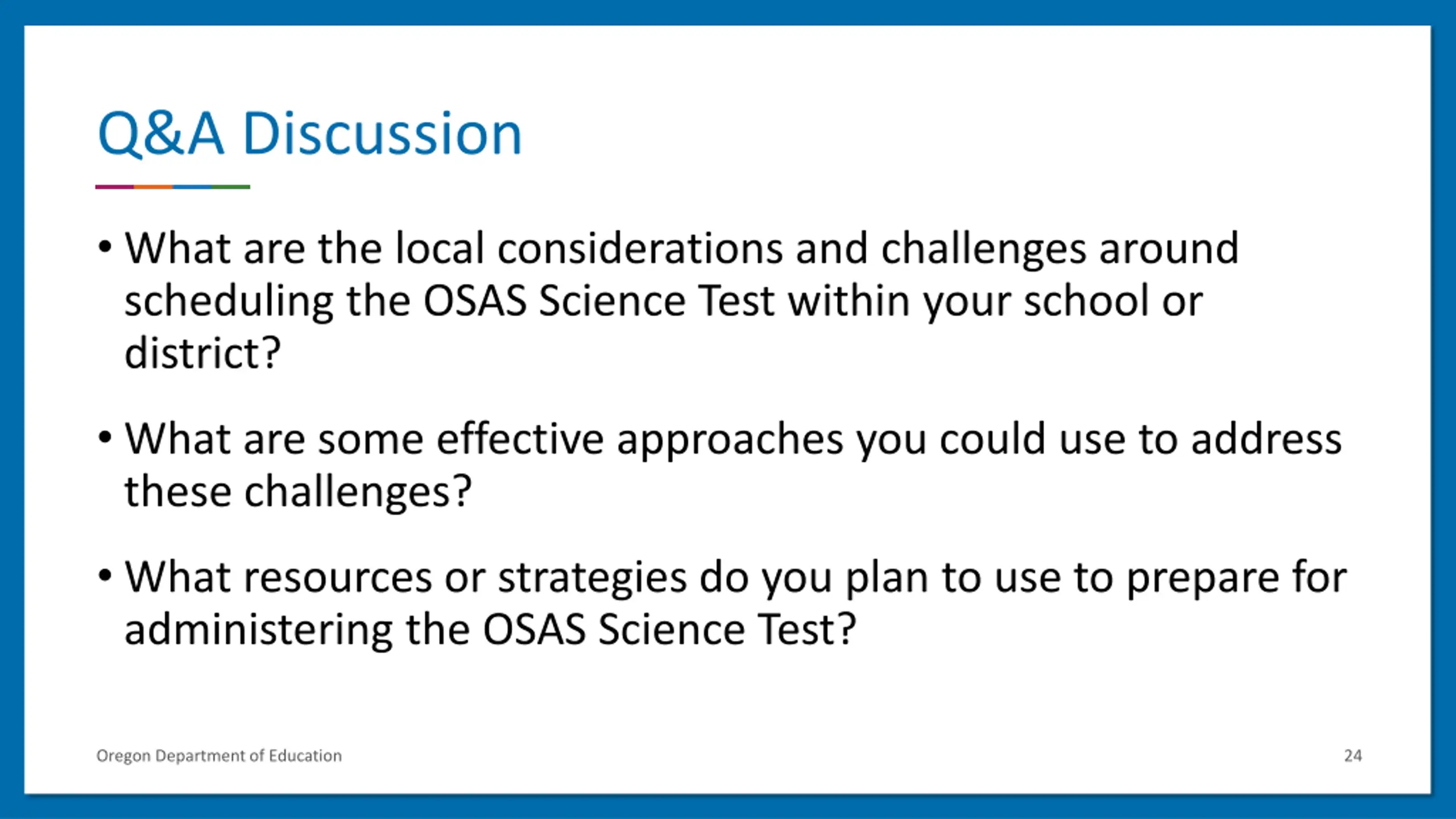 Q&A Discussion

• What are the local considerations and challenges around scheduling the OSAS Science Test within your school or district?

• What are some effective approaches you could use to address these challenges?

• What resources or strategies do you plan to use to prepare for administering the OSAS Science Test?

Oregon Department of Education

24